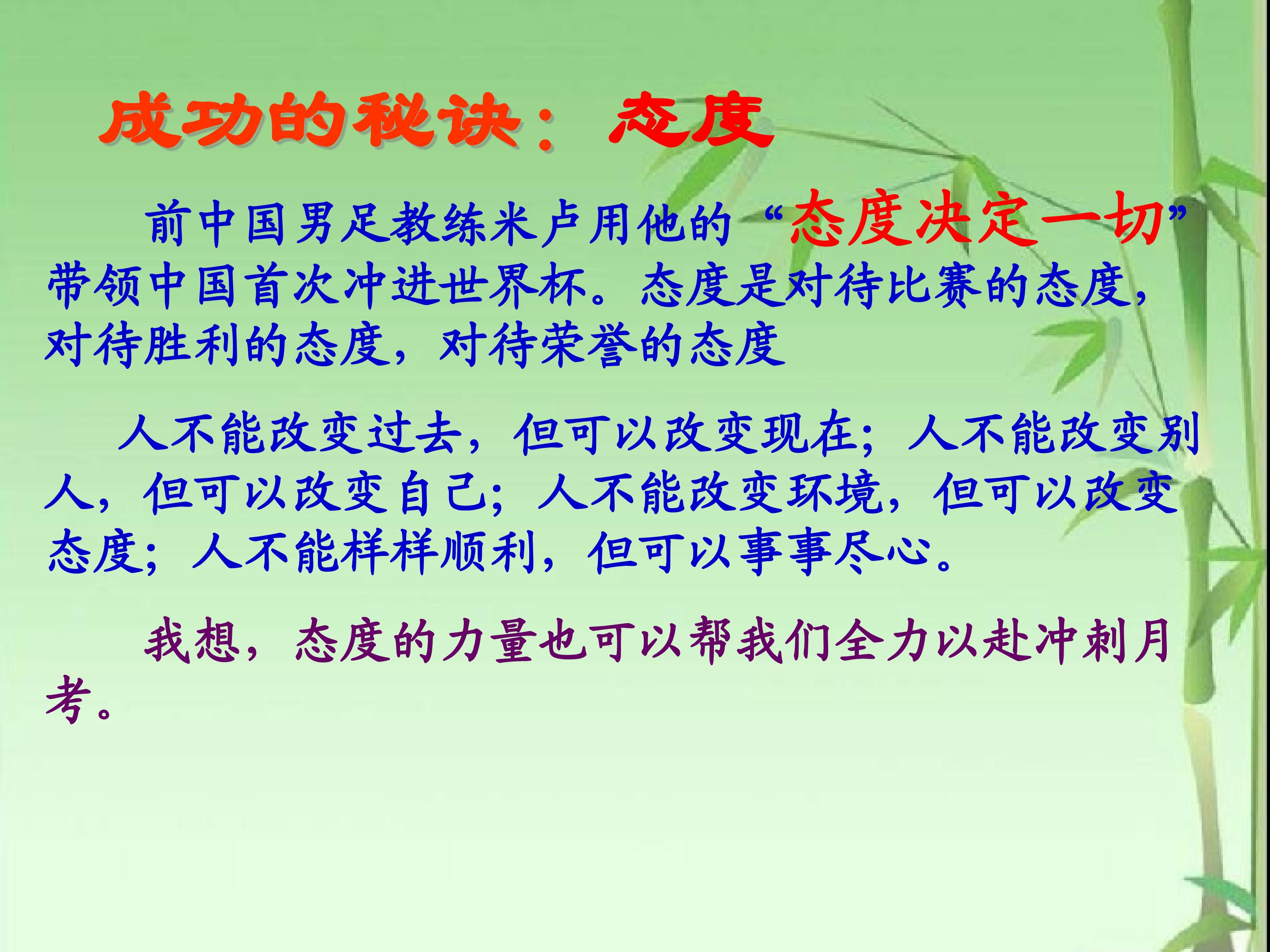 成功的秘诀：态度

前中国男足教练米卢用他的“态度决定一切”带领中国首次冲进世界杯。态度是对待比赛的态度，对待胜利的态度，对待荣誉的态度

人不能改变过去，但可以改变现在；人不能改变别人，但可以改变自己；人不能改变环境，但可以改变态度；人不能样样顺利，但可以事事尽心。

我想，态度的力量也可以帮我们全力以赴冲刺月考。